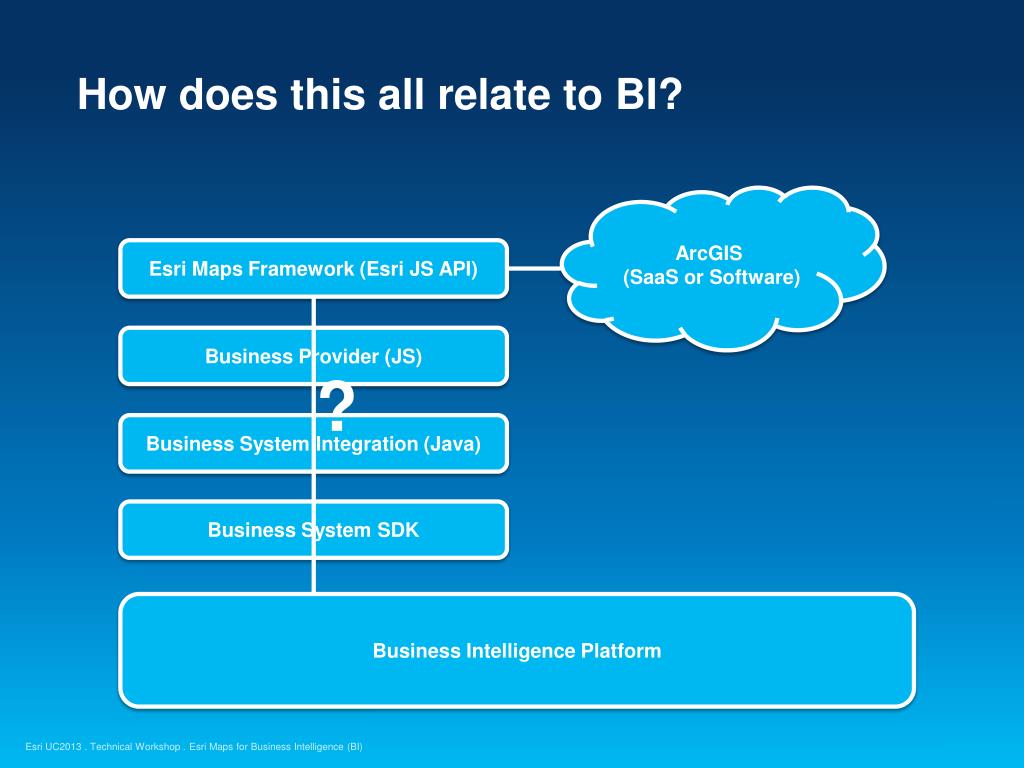 How does this all relate to BI?

Esri Maps Framework (Esri JS API)

ArcGIS
(SaaS or Software)

Business Provider (JS)

?

Business System Integration (Java)

Business System SDK

Business Intelligence Platform

Esri UC2013 . Technical Workshop . Esri Maps for Business Intelligence (BI)